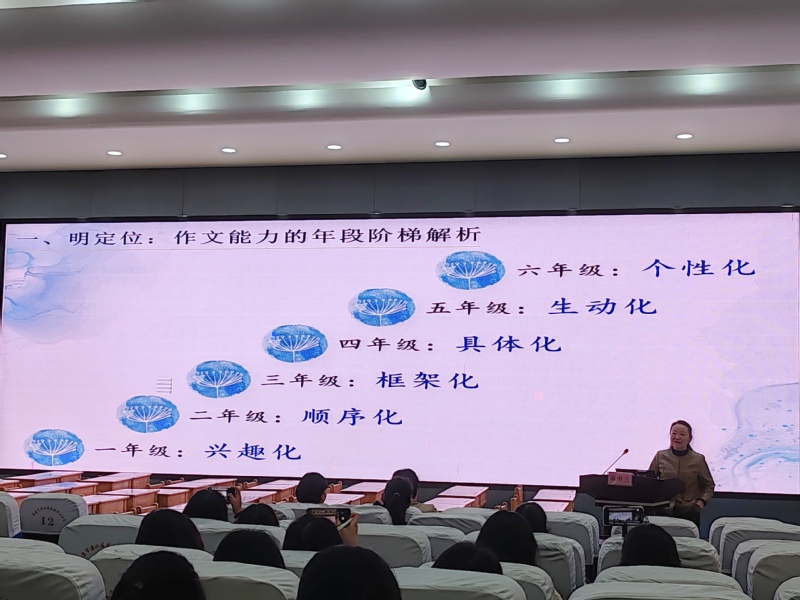 一、明定位：作文能力的年段阶梯解析

六年级：个性化

五年级：生动化

四年级：具体化

三年级：框架化

二年级：顺序化

一年级：兴趣化

12